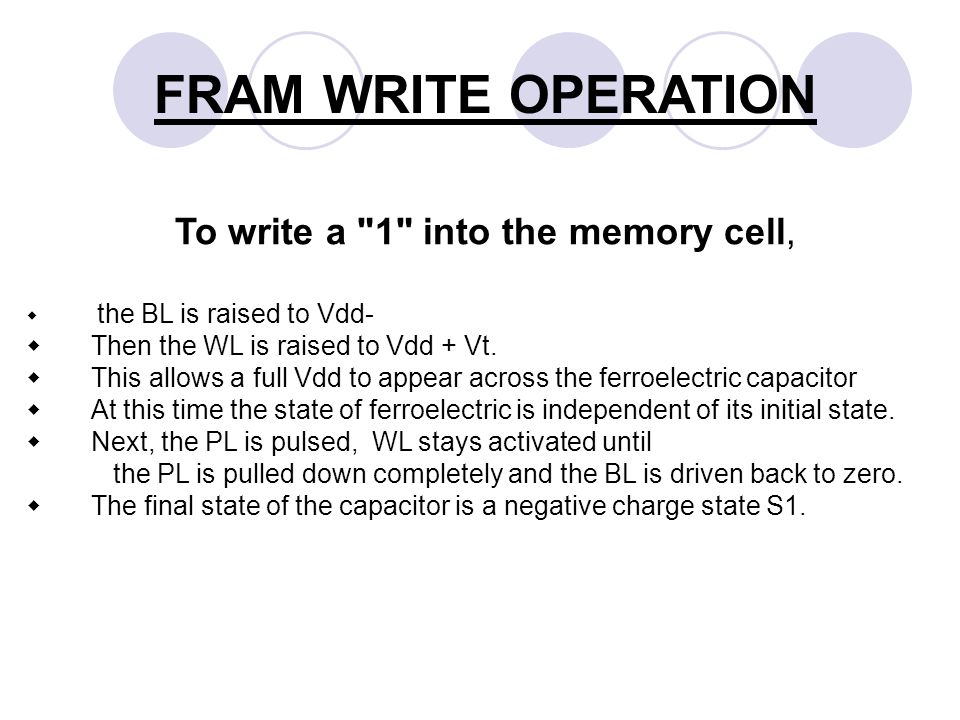 FRAM WRITE OPERATION

To write a "1" into the memory cell,

- the BL is raised to Vdd-
- Then the WL is raised to Vdd + Vt.
- This allows a full Vdd to appear across the ferroelectric capacitor
- At this time the state of ferroelectric is independent of its initial state.
- Next, the PL is pulsed, WL stays activated until the PL is pulled down completely and the BL is driven back to zero.
- The final state of the capacitor is a negative charge state S1.